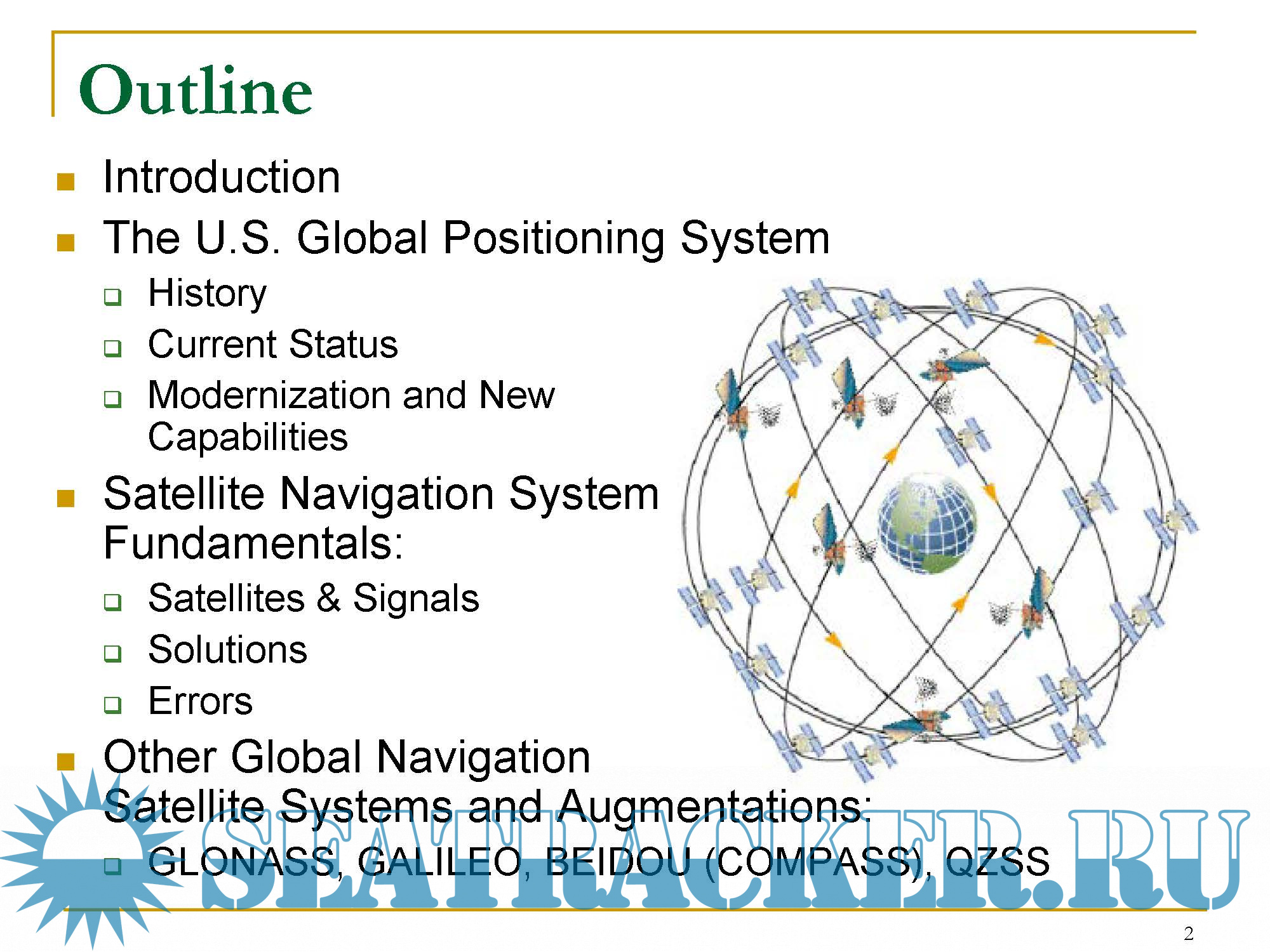 Outline

Introduction

The U.S. Global Positioning System

History

Current Status

Modernization and New Capabilities

Satellite Navigation System Fundamentals:

Satellites & Signals

Solutions

Errors

Other Global Navigation Satellite Systems and Augmentations:

GLONASS, GALILEO, BEIDOU (COMPASS), QZSS

SEATRACKER.RU

2